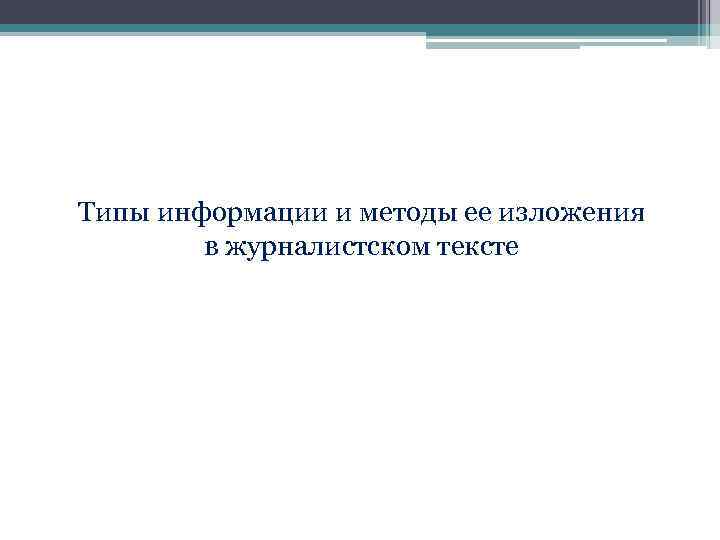 Типы информации и методы ее изложения в журналистском тексте